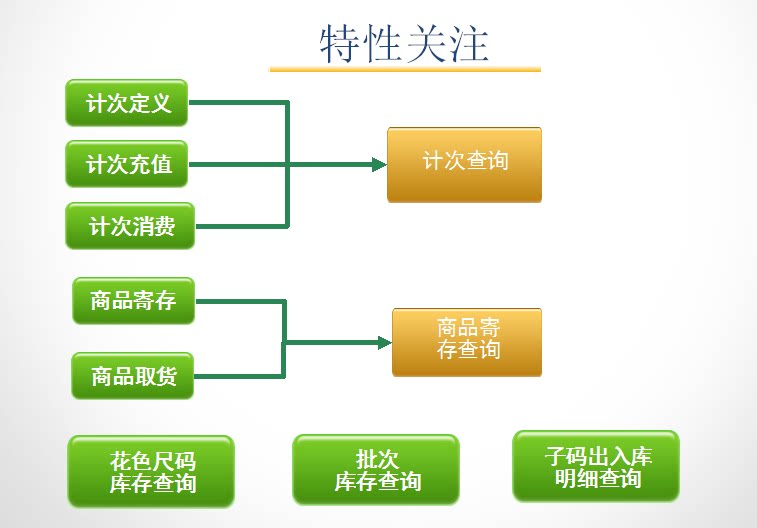 特性关注

计次定义

计次充值

计次消费

计次查询

商品寄存

商品取货

商品寄存查询

花色尺码库存查询

批次库存查询

子码出入库明细查询